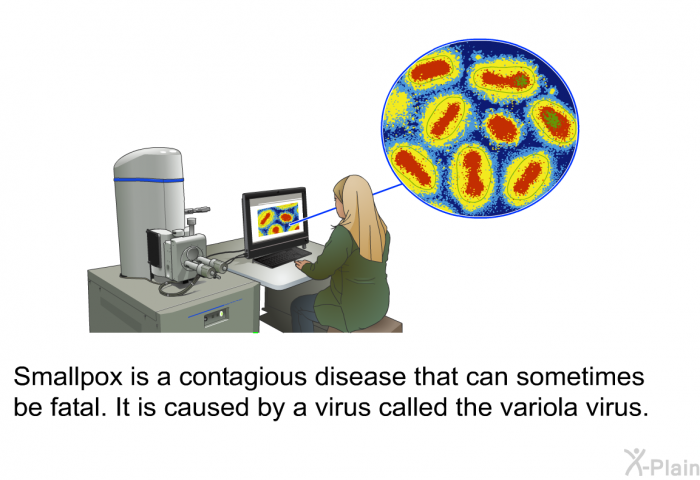 Smallpox is a contagious disease that can sometimes be fatal. It is caused by a virus called the variola virus.

X-Plain